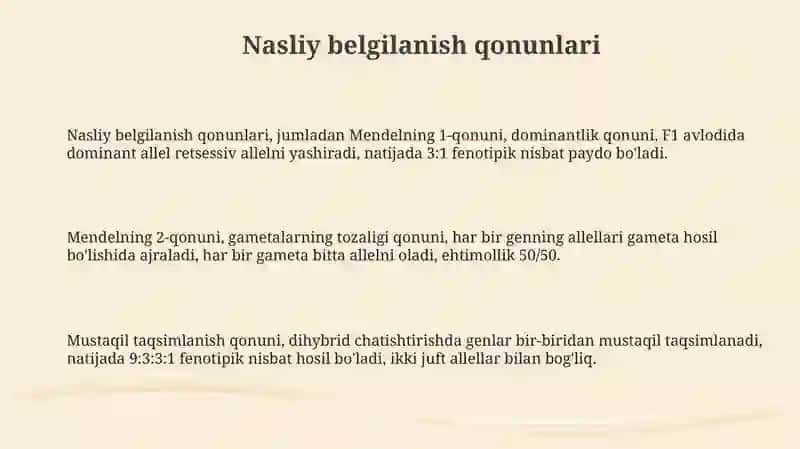 Nasliy belgilanish qonunlari

Nasliy belgilanish qonunlari, jumladan Mendelning 1-qonuni, dominantlik qonuni, F1 avlodida dominant allel retsessiv allelni yashiradi, natijada 3:1 fenotipik nisbat paydo bo'ladi.

Mendelning 2-qonuni, gametalarning tozaligi qonuni, har bir genning allellari gameta hosil bo'lishida ajraladi, har bir gameta bitta allelni oladi, ehtimollik 50/50.

Mustaqil taqsimlanish qonuni, dihybrid chatishtirishda genlar bir-biridan mustaqil taqsimlanadi, natijada 9:3:3:1 fenotipik nisbat hosil bo'ladi, ikki juft allellar bilan bog'liq.